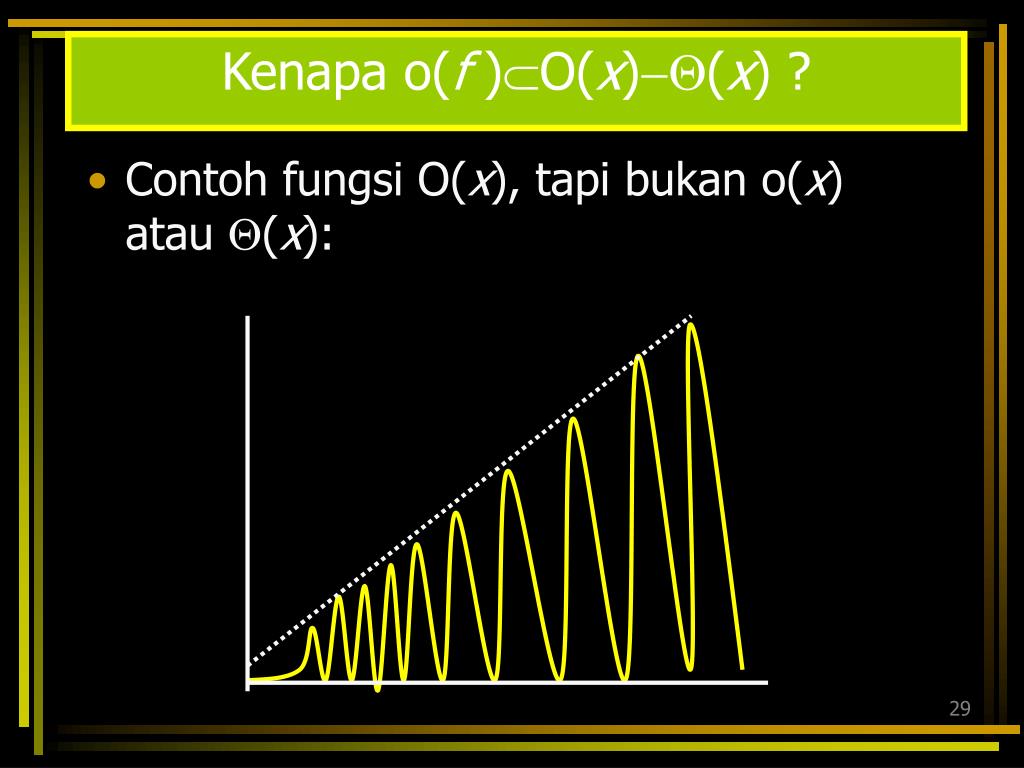 Kenapa $o(f) \subset O(x) - \Theta(x)$ ?

• Contoh fungsi $O(x)$, tapi bukan $o(x)$ atau $\Theta(x)$:

29